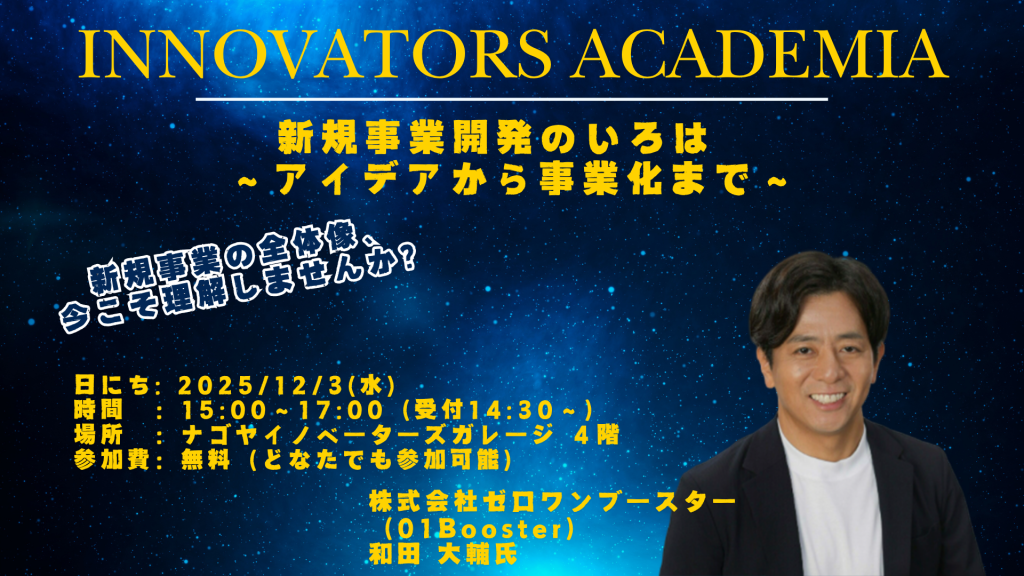 INNOVATORS ACADEMIA

新規事業開発のいろは
~アイデアから事業化まで~

新規事業の全体像、
今こそ理解しませんか?

日にち: 2025/12/3(水)
時間　: 15:00~17:00 (受付14:30~)
場所　: ナゴヤイノベーターズガレージ 4階
参加費: 無料 (どなたでも参加可能)

株式会社ゼロワンブースター
(01Booster)
和田 大輔氏